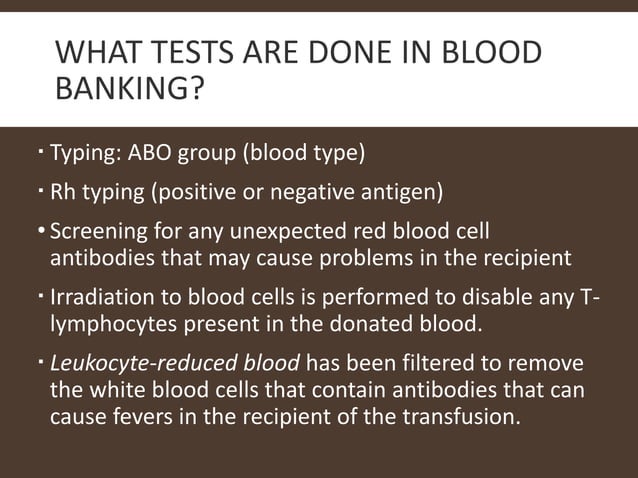 WHAT TESTS ARE DONE IN BLOOD BANKING?

▪ Typing: ABO group (blood type)

▪ Rh typing (positive or negative antigen)

• Screening for any unexpected red blood cell antibodies that may cause problems in the recipient

▪ Irradiation to blood cells is performed to disable any T-lymphocytes present in the donated blood.

▪ Leukocyte-reduced blood has been filtered to remove the white blood cells that contain antibodies that can cause fevers in the recipient of the transfusion.